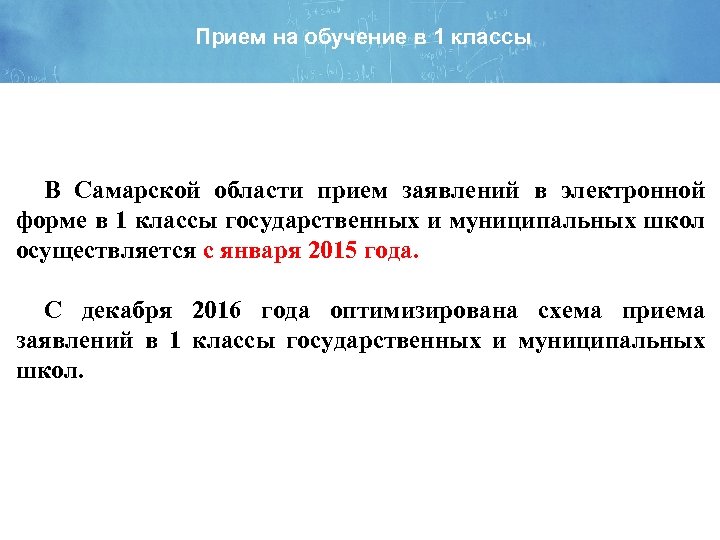 Прием на обучение в 1 классы

В Самарской области прием заявлений в электронной форме в 1 классы государственных и муниципальных школ осуществляется с января 2015 года.

С декабря 2016 года оптимизирована схема приема заявлений в 1 классы государственных и муниципальных школ.